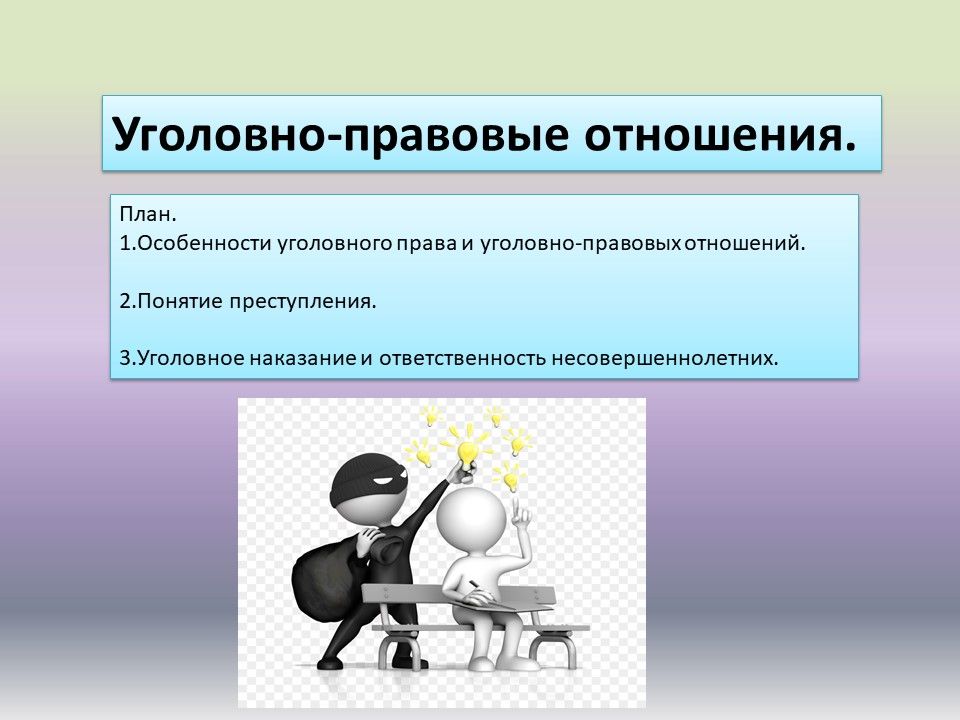 Уголовно-правовые отношения.

План.
1.Особенности уголовного права и уголовно-правовых отношений.

2.Понятие преступления.

3.Уголовное наказание и ответственность несовершеннолетних.